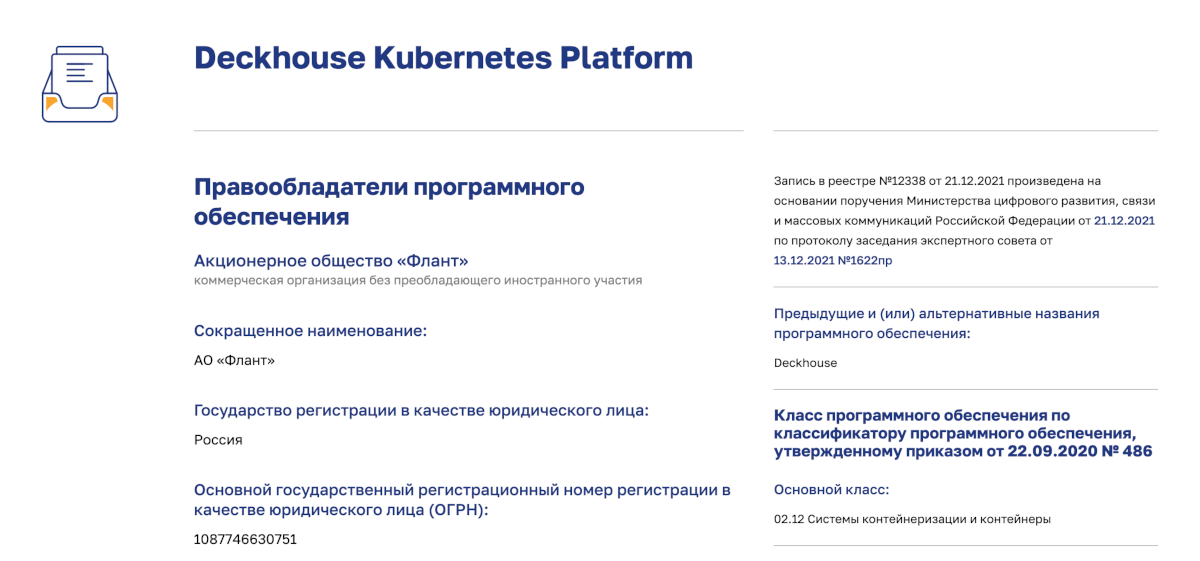 Deckhouse Kubernetes Platform

Правообладатели программного обеспечения

Акционерное общество «Флант»
коммерческая организация без преобладающего иностранного участия

Сокращенное наименование:
АО «Флант»

Государство регистрации в качестве юридического лица:
Россия

Основной государственный регистрационный номер регистрации в качестве юридического лица (ОГРН):
1087746630751

Запись в реестре №12338 от 21.12.2021 произведена на основании поручения Министерства цифрового развития, связи и массовых коммуникаций Российской Федерации от 21.12.2021 по протоколу заседания экспертного совета от 13.12.2021 №1622пр

Предыдущие и (или) альтернативные названия программного обеспечения:
Deckhouse

Класс программного обеспечения по классификатору программного обеспечения, утвержденному приказом от 22.09.2020 № 486

Основной класс:
02.12 Системы контейнеризации и контейнеры